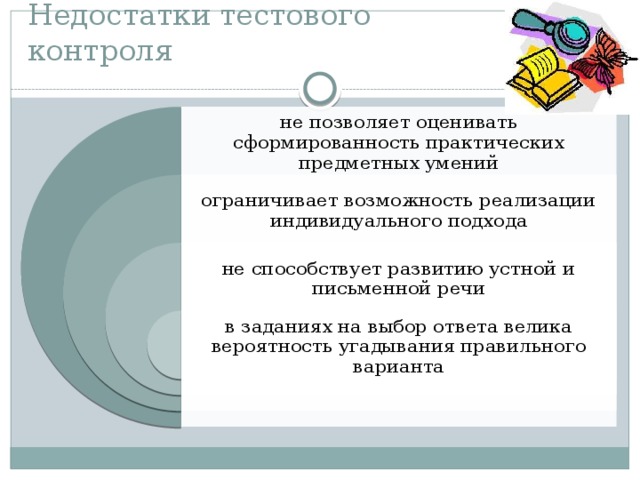 Недостатки тестового контроля

не позволяет оценивать сформированность практических предметных умений

ограничивает возможность реализации индивидуального подхода

не способствует развитию устной и письменной речи

в заданиях на выбор ответа велика вероятность угадывания правильного варианта